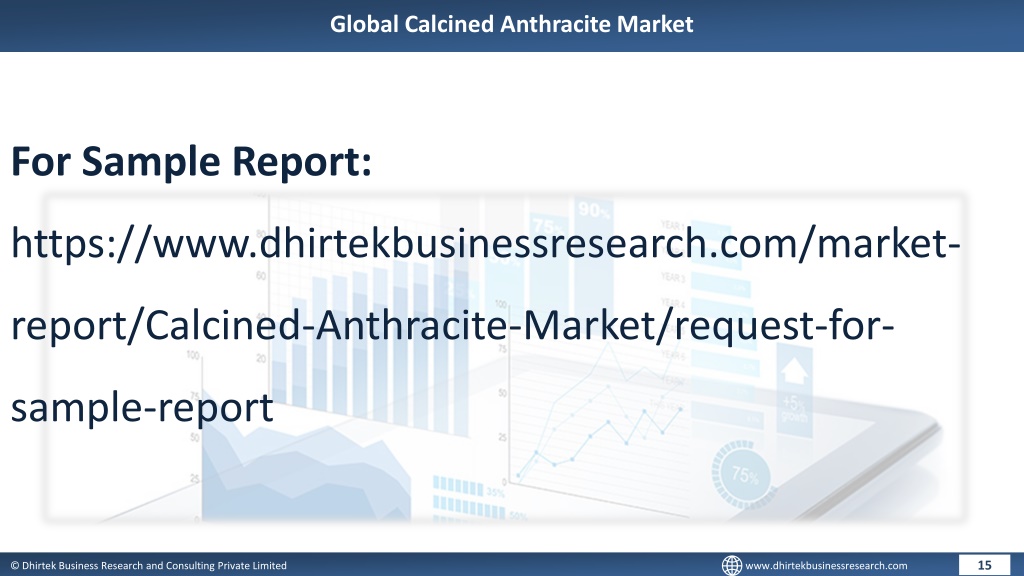 Global Calcined Anthracite Market

For Sample Report:

https://www.dhirtekbusinessresearch.com/market-report/Calcined-Anthracite-Market/request-for-sample-report

© Dhirtek Business Research and Consulting Private Limited

www.dhirtekbusinessresearch.com

15